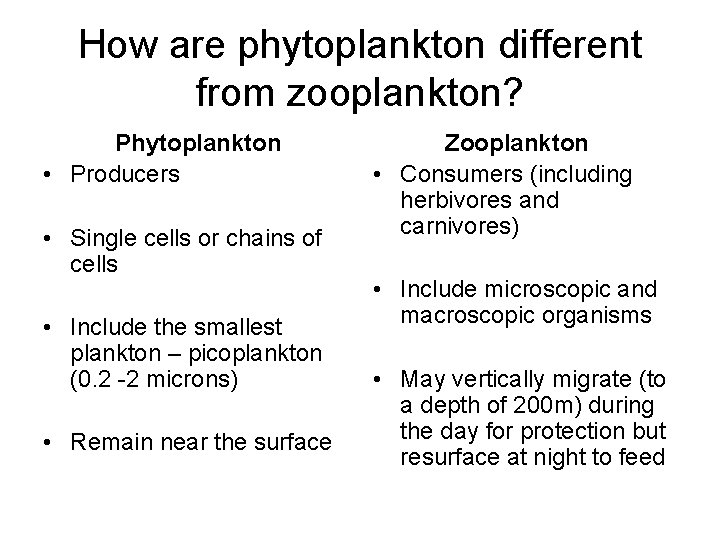 How are phytoplankton different from zooplankton?

Phytoplankton

• Producers

• Single cells or chains of cells

• Include the smallest plankton – picoplankton (0.2 -2 microns)

• Remain near the surface

Zooplankton

• Consumers (including herbivores and carnivores)

• Include microscopic and macroscopic organisms

• May vertically migrate (to a depth of 200m) during the day for protection but resurface at night to feed